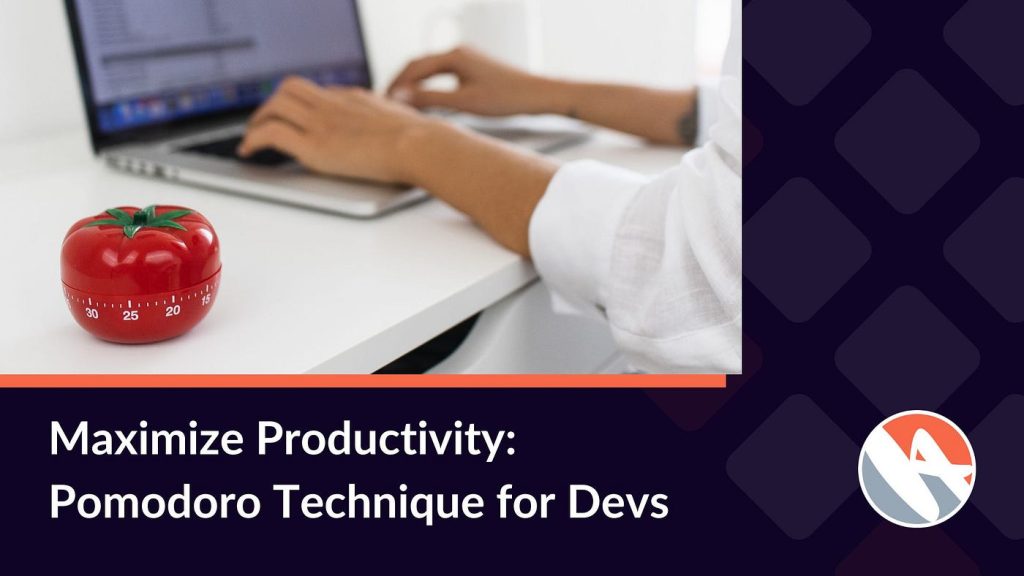 30 25 20 15

Maximize Productivity:
Pomodoro Technique for Devs